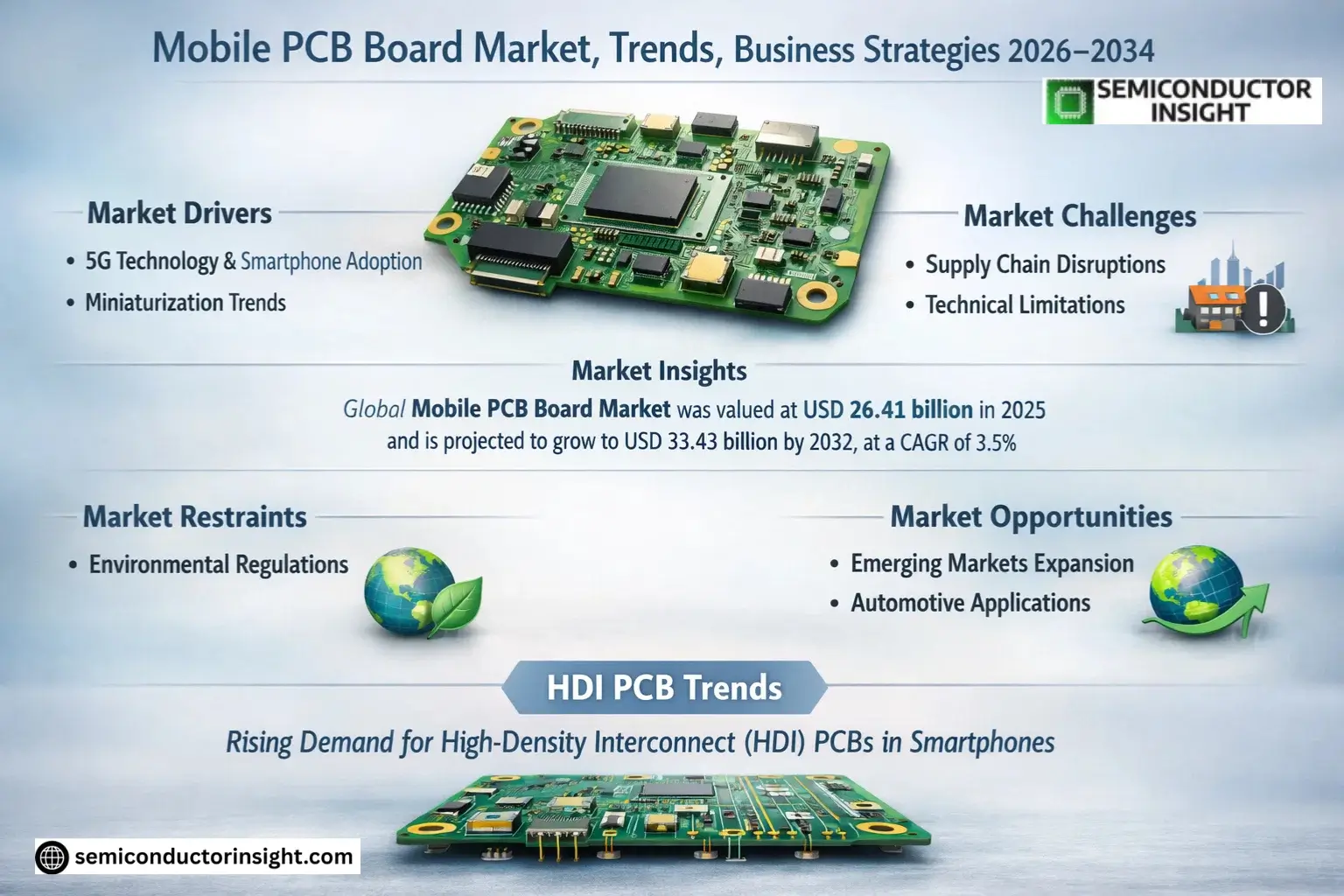 Mobile PCB Board Market, Trends, Business Strategies 2026–2034

SEMICONDUCTOR INSIGHT

Market Drivers
• 5G Technology & Smartphone Adoption
• Miniaturization Trends

Market Challenges
• Supply Chain Disruptions
• Technical Limitations

Market Insights
Global Mobile PCB Board Market was valued at USD 26.41 billion in 2025 and is projected to grow to USD 33.43 billion by 2032, at a CAGR of 3.5%

Market Restraints
• Environmental Regulations

Market Opportunities
• Emerging Markets Expansion
• Automotive Applications

HDI PCB Trends
Rising Demand for High-Density Interconnect (HDI) PCBs in Smartphones

semiconductorinsight.com